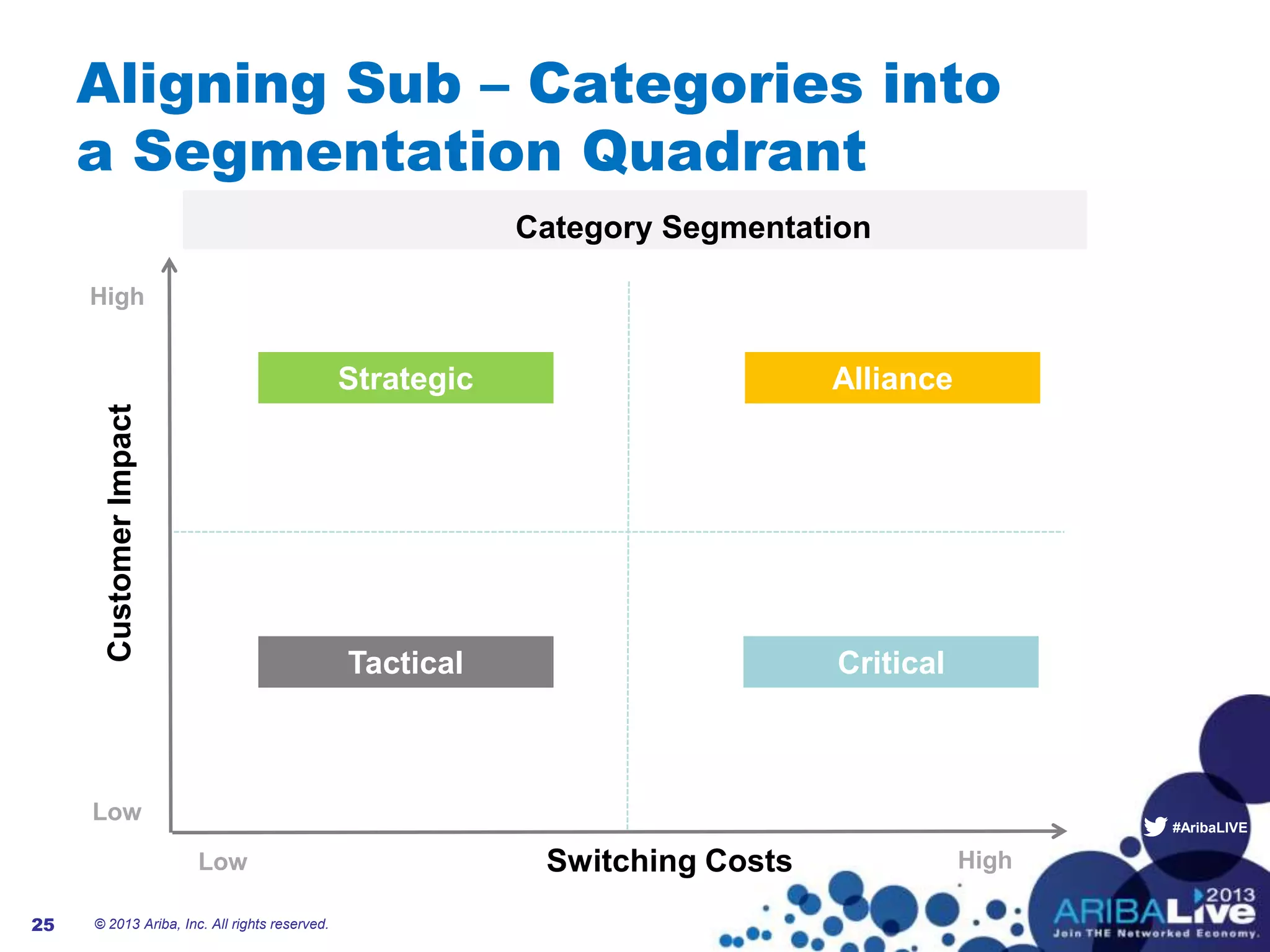 Aligning Sub – Categories into a Segmentation Quadrant

Category Segmentation

High

Customer Impact

Low

Strategic

Alliance

Tactical

Critical

Low

Switching Costs

High

#AribaLIVE

2013
ARIBALive
Join THE Networked Economy.

25

© 2013 Ariba, Inc. All rights reserved.